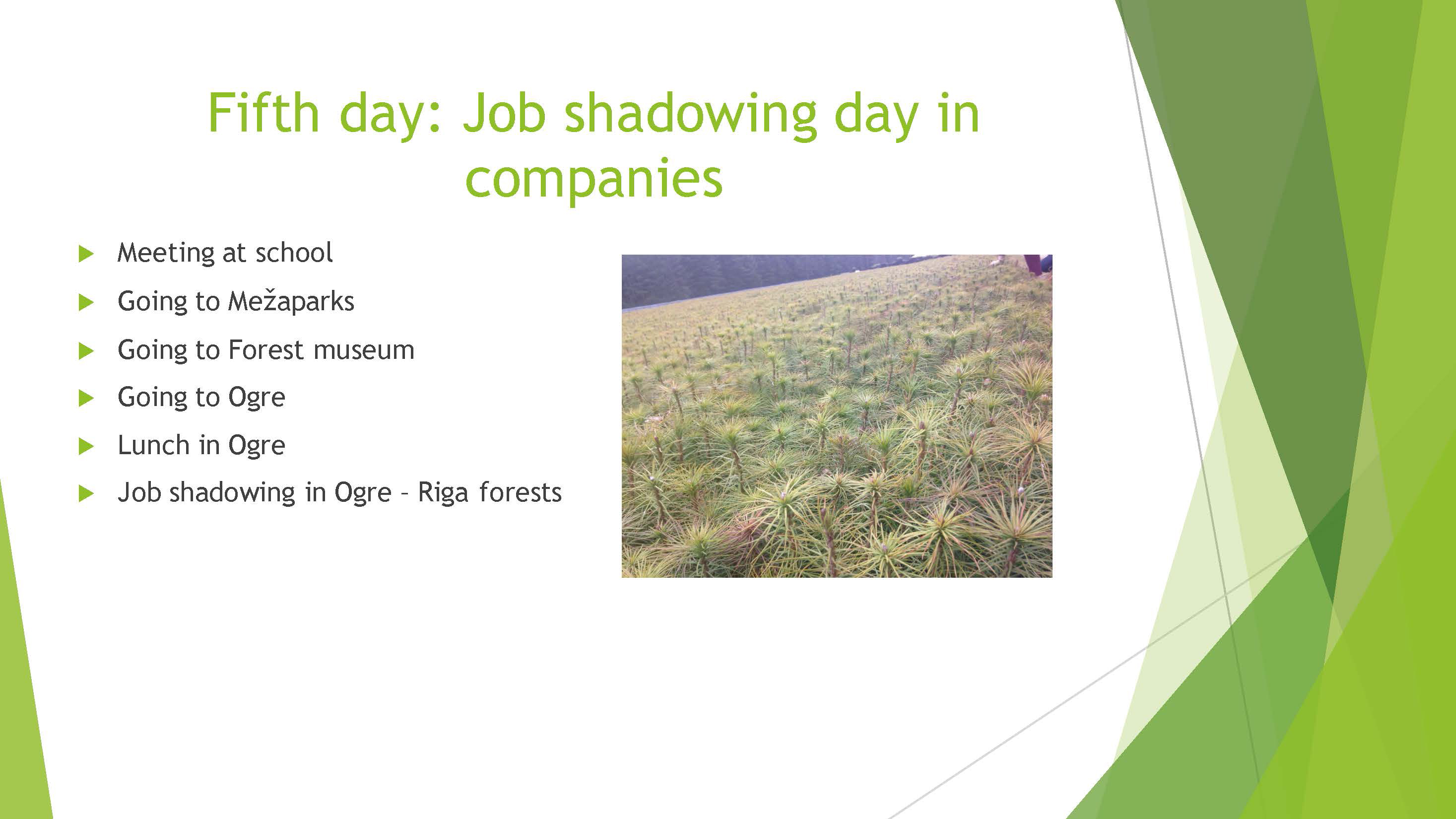 Fifth day: Job shadowing day in companies

Meeting at school
Going to Mežaparks
Going to Forest museum
Going to Ogre
Lunch in Ogre
Job shadowing in Ogre – Riga forests